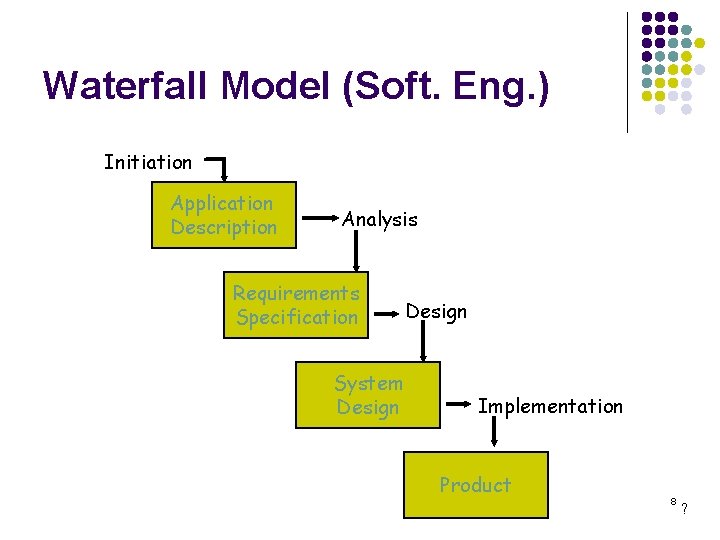 Waterfall Model (Soft. Eng.)

Initiation

Application Description

Analysis

Requirements Specification

Design

System Design

Implementation

Product

8 ?